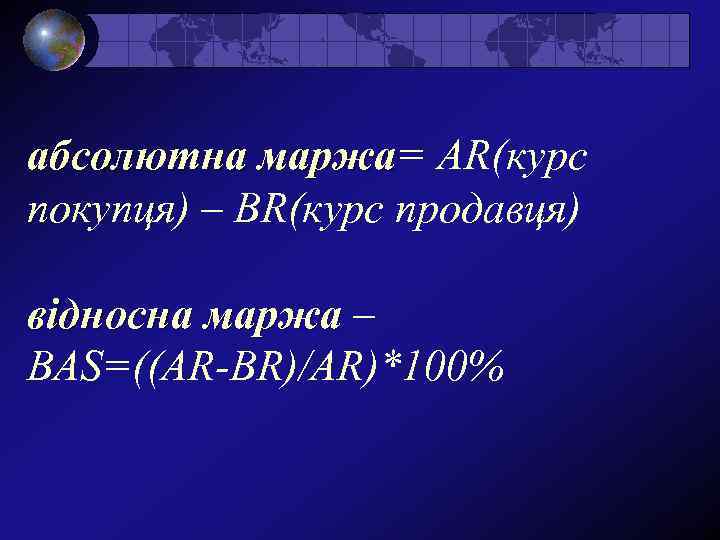 абсолютна маржа= AR(курс покупця) – BR(курс продавця)

відносна маржа – BAS=((AR-BR)/AR)*100%